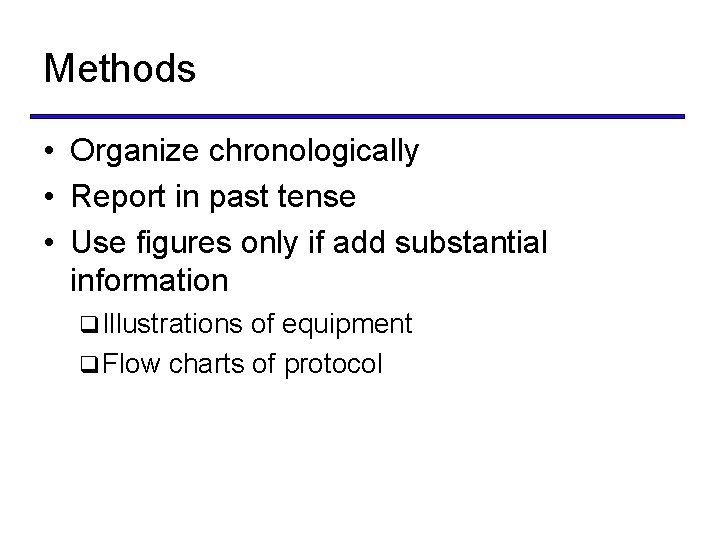 Methods

• Organize chronologically
• Report in past tense
• Use figures only if add substantial information
❑ Illustrations of equipment
❑ Flow charts of protocol